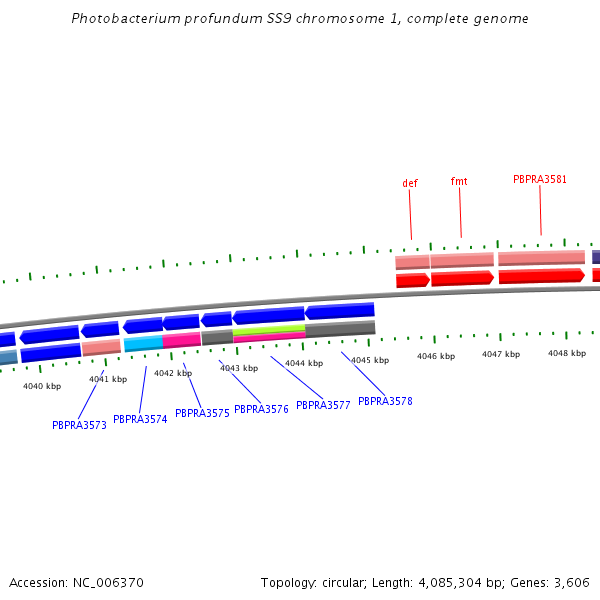 Photobacterium profundum SS9 chromosome 1, complete genome

def
fmt
PBPRA3581

4040 kbp
4041 kbp
4042 kbp
4043 kbp
4044 kbp
4045 kbp
4046 kbp
4047 kbp
4048 kbp

PBPRA3573
PBPRA3574
PBPRA3575
PBPRA3576
PBPRA3577
PBPRA3578

Accession: NC_006370

Topology: circular; Length: 4,085,304 bp; Genes: 3,606